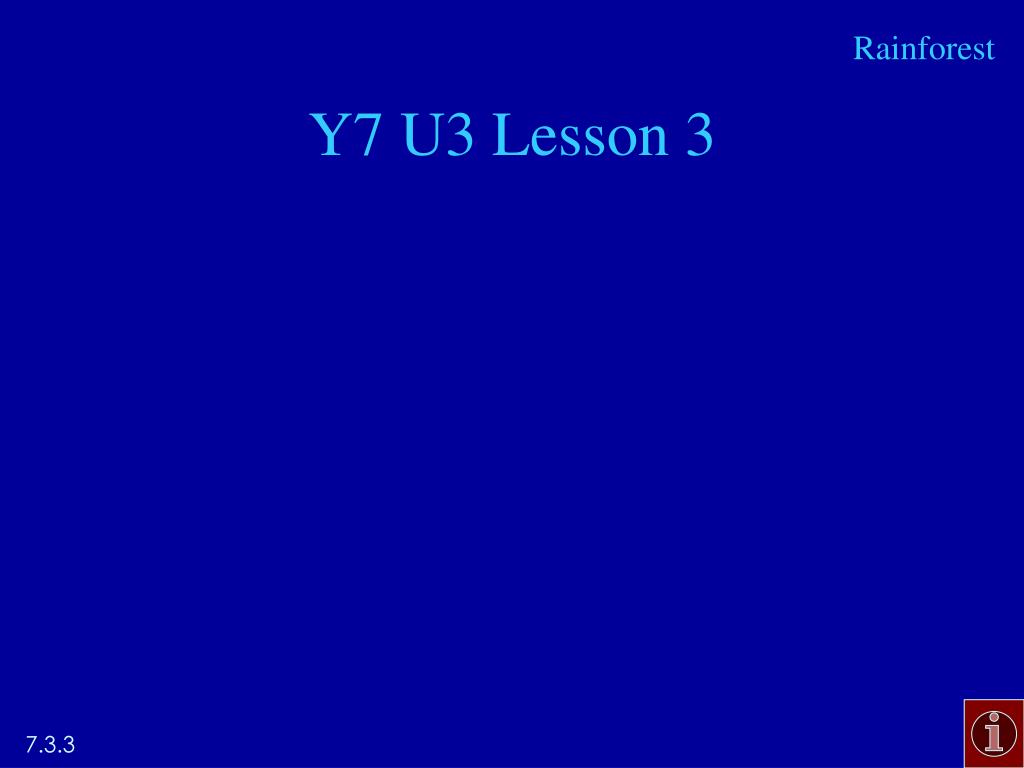 Rainforest

Y7 U3 Lesson 3

7.3.3

i